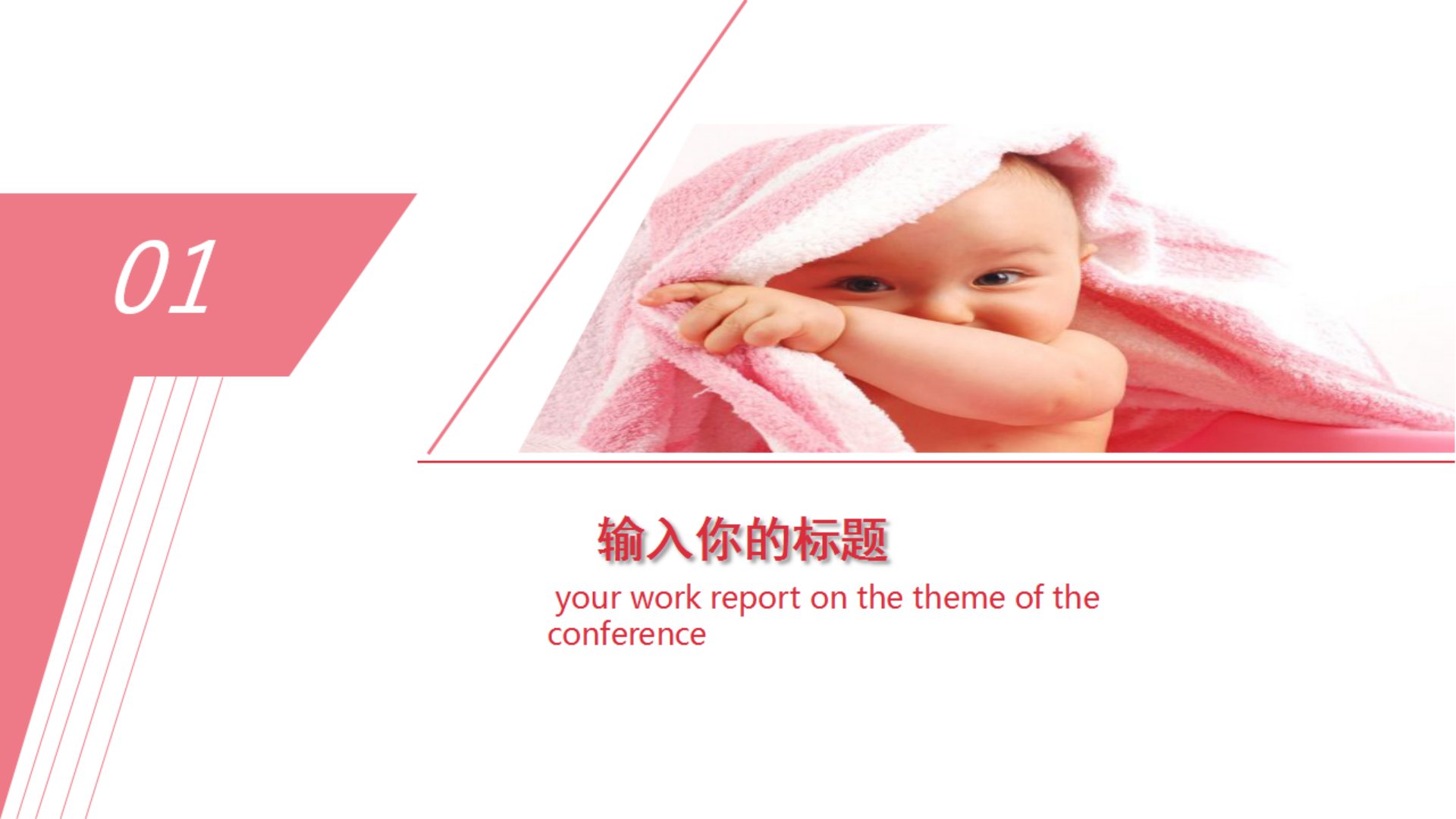 01

输入你的标题

your work report on the theme of the conference